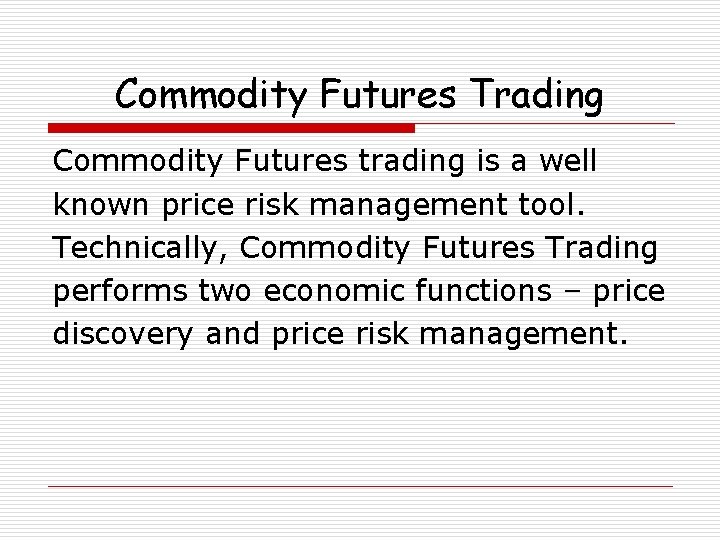 Commodity Futures Trading

Commodity Futures trading is a well known price risk management tool. Technically, Commodity Futures Trading performs two economic functions – price discovery and price risk management.